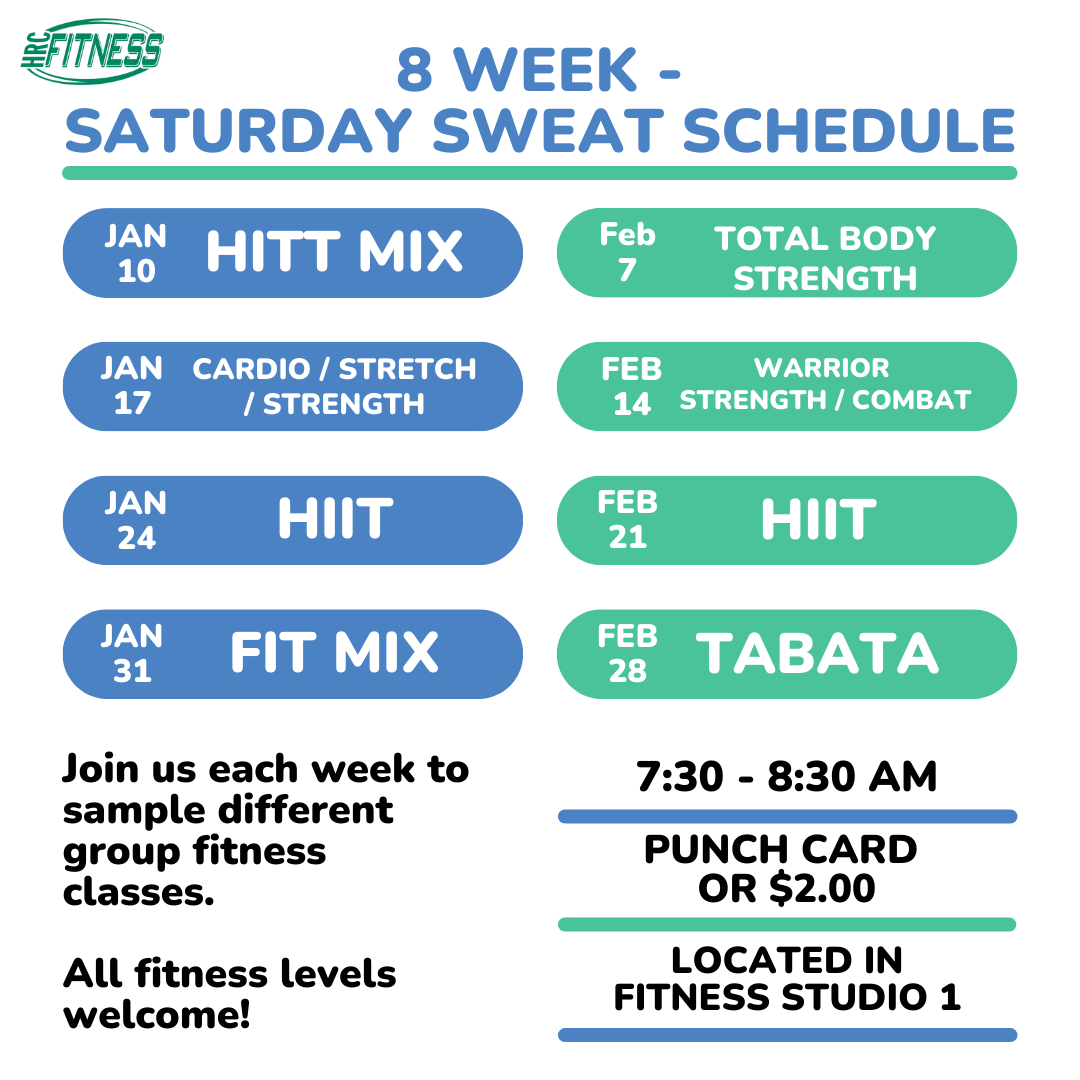 HRC FITNESS

8 WEEK -
SATURDAY SWEAT SCHEDULE

JAN 10 HITT MIX

JAN 17 CARDIO / STRETCH / STRENGTH

JAN 24 HIIT

JAN 31 FIT MIX

Feb 7 TOTAL BODY STRENGTH

FEB 14 WARRIOR STRENGTH / COMBAT

FEB 21 HIIT

FEB 28 TABATA

Join us each week to sample different group fitness classes.

All fitness levels welcome!

7:30 - 8:30 AM

PUNCH CARD OR $2.00

LOCATED IN FITNESS STUDIO 1